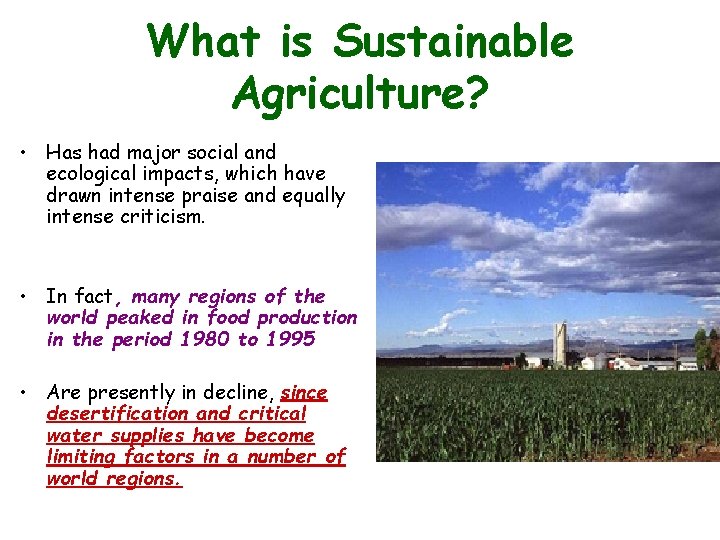 What is Sustainable Agriculture?

• Has had major social and ecological impacts, which have drawn intense praise and equally intense criticism.

• In fact, many regions of the world peaked in food production in the period 1980 to 1995

• Are presently in decline, since desertification and critical water supplies have become limiting factors in a number of world regions.